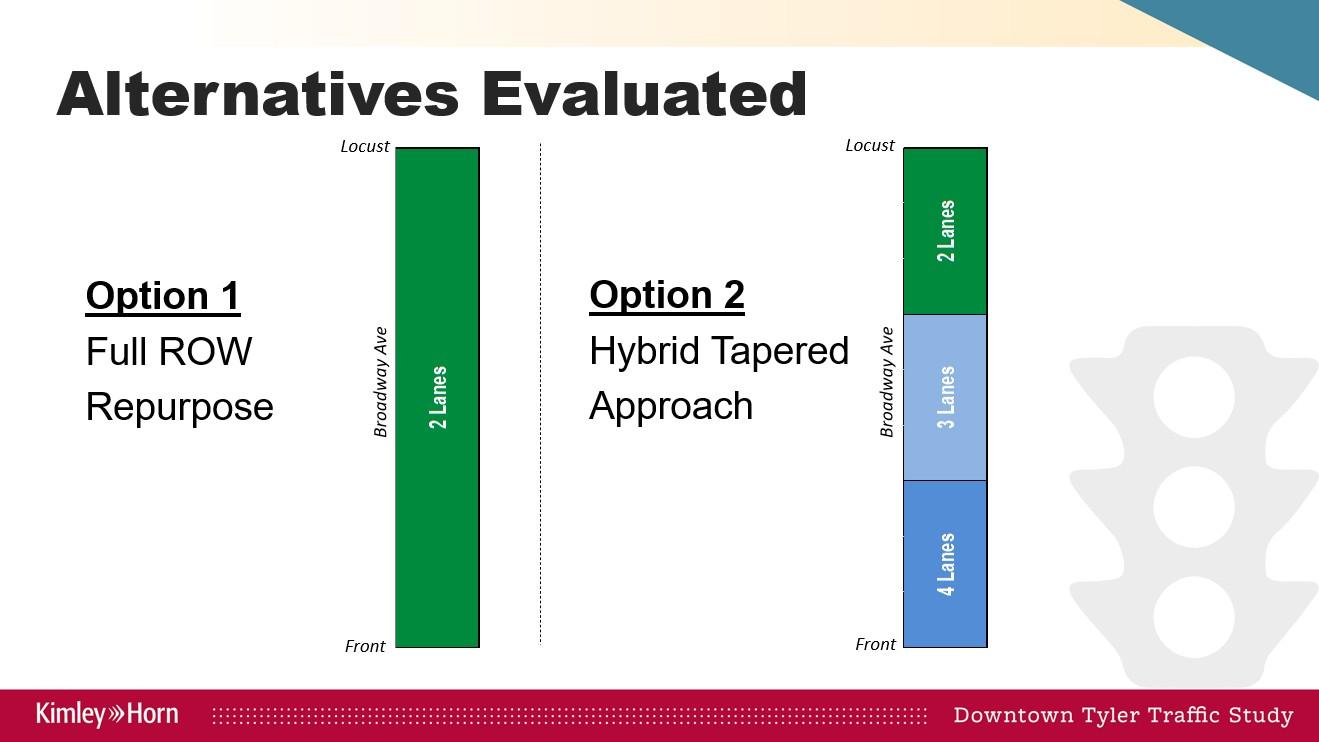 Alternatives Evaluated

Option 1
Full ROW Repurpose

Locust
Broadway Ave
2 Lanes
Front

Option 2
Hybrid Tapered Approach

Locust
Broadway Ave
2 Lanes
3 Lanes
4 Lanes
Front

Kimley»Horn

Downtown Tyler Traffic Study